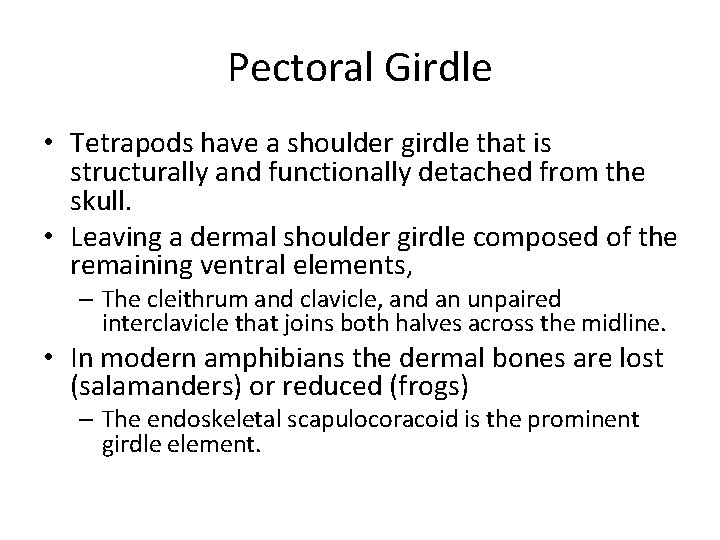 Pectoral Girdle

• Tetrapods have a shoulder girdle that is structurally and functionally detached from the skull.
• Leaving a dermal shoulder girdle composed of the remaining ventral elements,
– The cleithrum and clavicle, and an unpaired interclavicle that joins both halves across the midline.
• In modern amphibians the dermal bones are lost (salamanders) or reduced (frogs)
– The endoskeletal scapulocoracoid is the prominent girdle element.